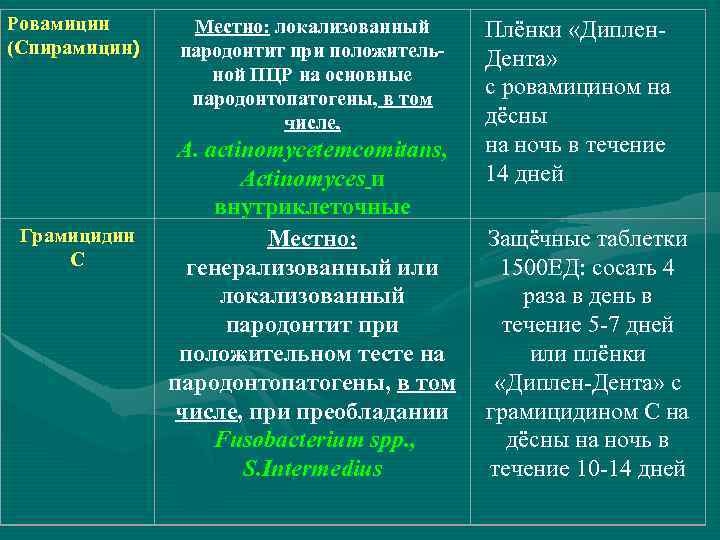 | Ровамицин (Спирамицин) | Местно: локализованный пародонтит при положительной ПЦР на основные пародонтопатогены, в том числе, A. actinomycetemcomitans, Actinomyces и внутриклеточные | Плёнки «Диплен-Дента» с ровамицином на дёсны на ночь в течение 14 дней |
|---|---|---|
| Грамицидин С | Местно: генерализованный или локализованный пародонтит при положительном тесте на пародонтопатогены, в том числе, при преобладании Fusobacterium spp., S.Intermedius | Защёчные таблетки 1500ЕД: сосать 4 раза в день в течение 5-7 дней или плёнки «Диплен-Дента» с грамицидином С на дёсны на ночь в течение 10-14 дней |